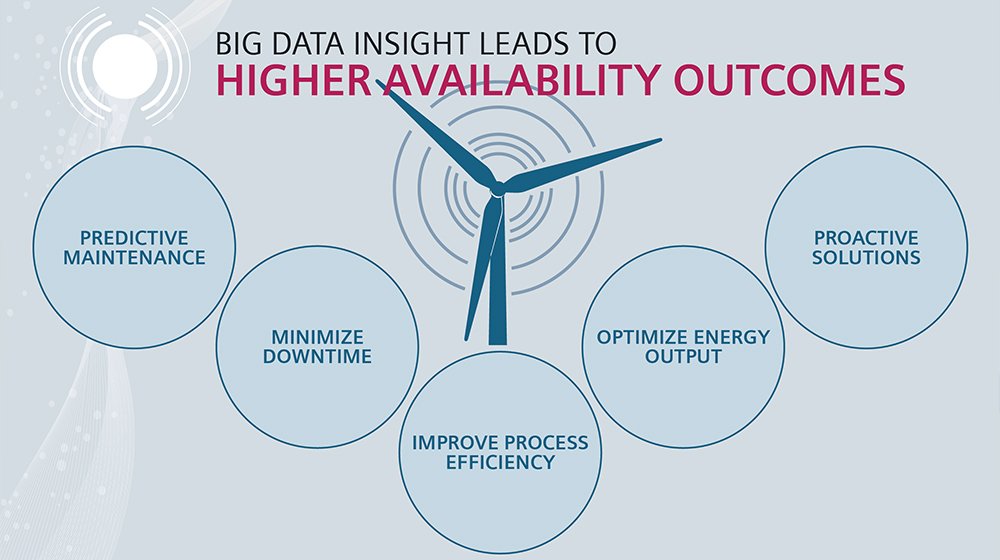 BIG DATA INSIGHT LEADS TO
HIGHER AVAILABILITY OUTCOMES

PREDICTIVE MAINTENANCE

MINIMIZE DOWNTIME

IMPROVE PROCESS EFFICIENCY

OPTIMIZE ENERGY OUTPUT

PROACTIVE SOLUTIONS